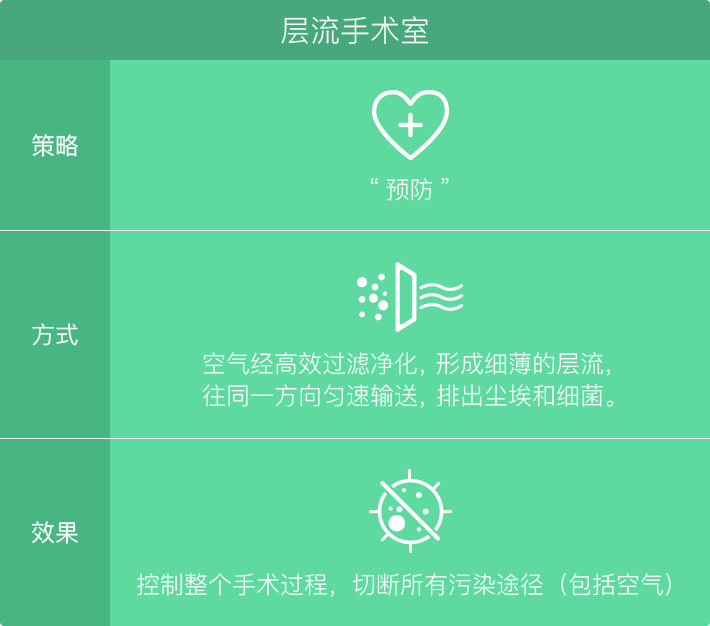 层流手术室

| 策略 | “ 预防 ” |
|---|---|
| 方式 | 空气经高效过滤净化，形成细薄的层流，往同一方向匀速输送，排出尘埃和细菌。 |
| 效果 | 控制整个手术过程，切断所有污染途径（包括空气） |